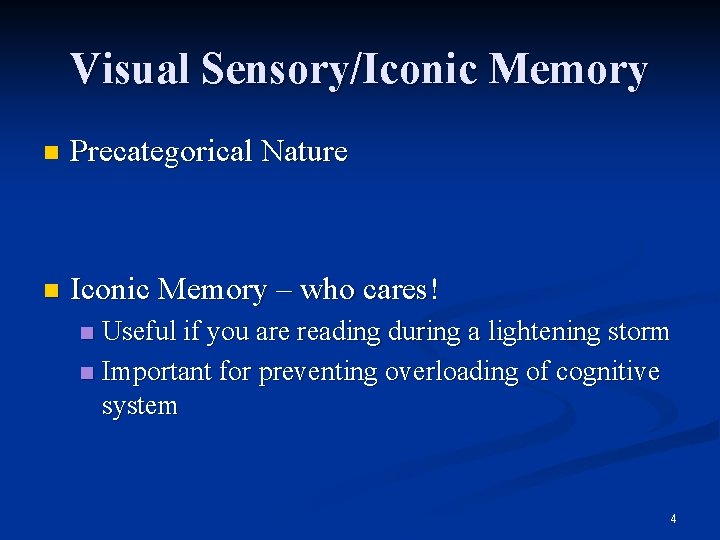 Visual Sensory/Iconic Memory

- Precategorical Nature

- Iconic Memory – who cares!
  - Useful if you are reading during a lightening storm
  - Important for preventing overloading of cognitive system

4